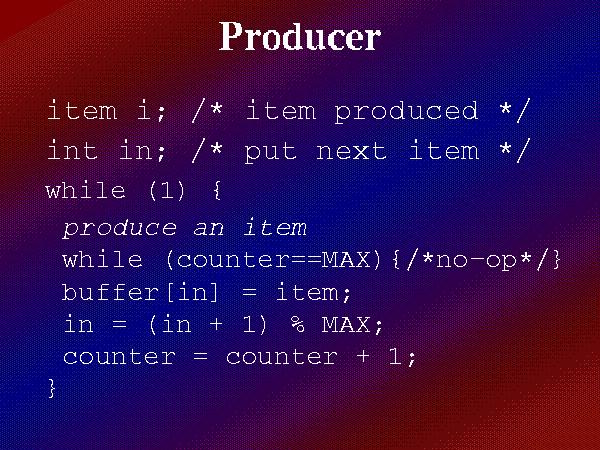 Producer

item i; /* item produced */
int in; /* put next item */
while (1) {
 produce an item
 while (counter==MAX){/*no-op*/}
 buffer[in] = item;
 in = (in + 1) % MAX;
 counter = counter + 1;
}